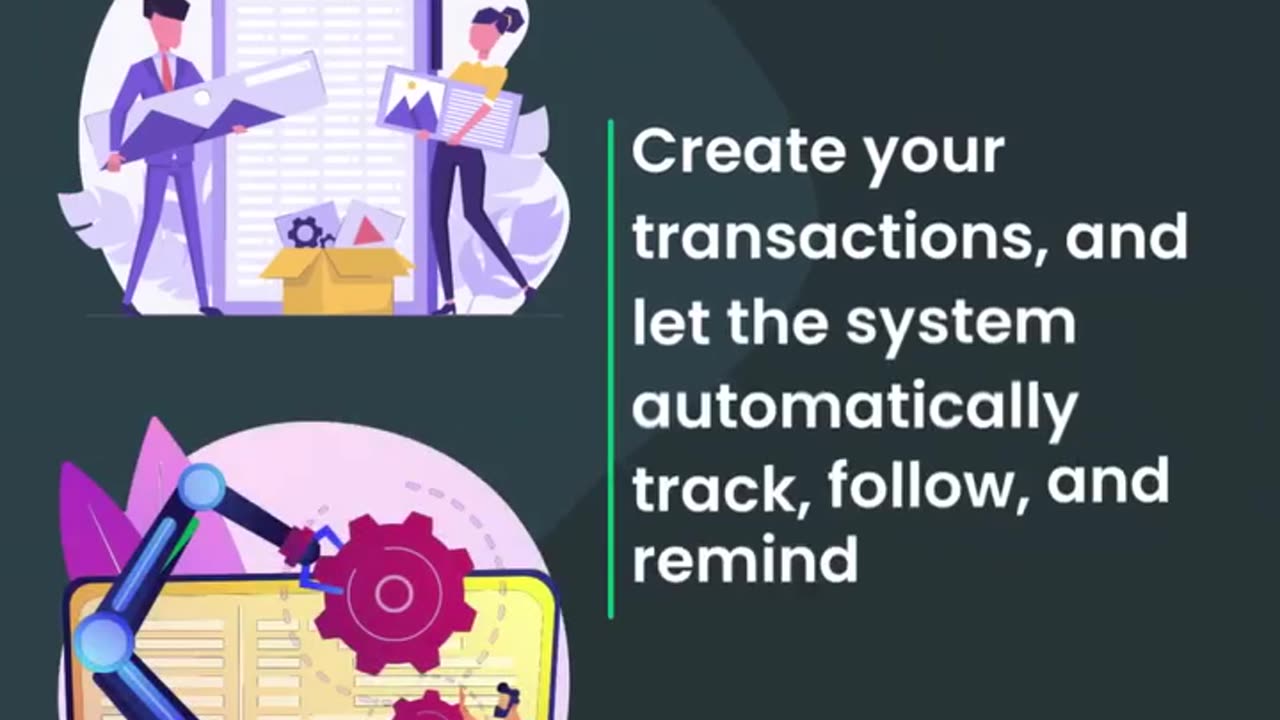 Create your transactions, and let the system automatically track, follow, and remind